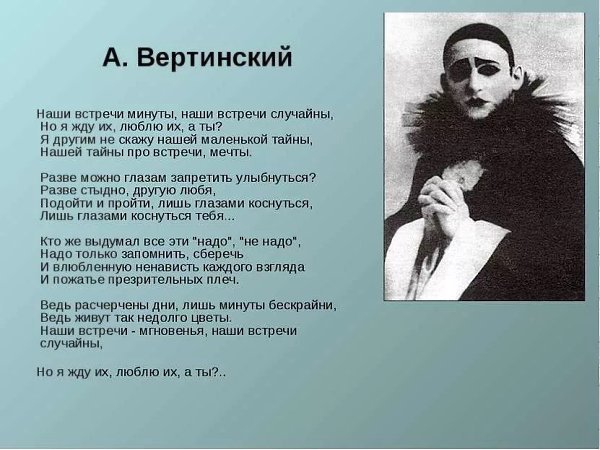 А. Вертинский

Наши встречи минуты, наши встречи случайны,
Но я жду их, люблю их, а ты?
Я другим не скажу нашей маленькой тайны,
Нашей тайны про встречи, мечты.

Разве можно глазам запретить улыбнуться?
Разве стыдно, другую любя,
Подойти и пройти, лишь глазами коснуться,
Лишь глазами коснуться тебя...

Кто же выдумал все эти "надо", "не надо",
Надо только запомнить, сберечь
И влюбленную ненависть каждого взгляда
И пожатье презрительных плеч.

Ведь расчерчены дни, лишь минуты бескрайни,
Ведь живут так недолго цветы.
Наши встречи - мгновенья, наши встречи случайны,

Но я жду их, люблю их, а ты?..